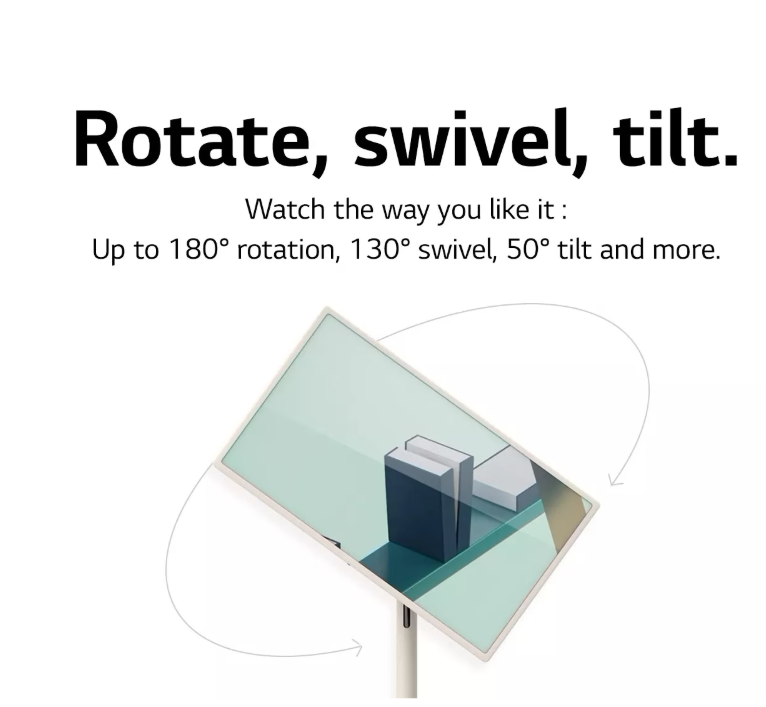 Rotate, swivel, tilt.

Watch the way you like it :
Up to 180° rotation, 130° swivel, 50° tilt and more.